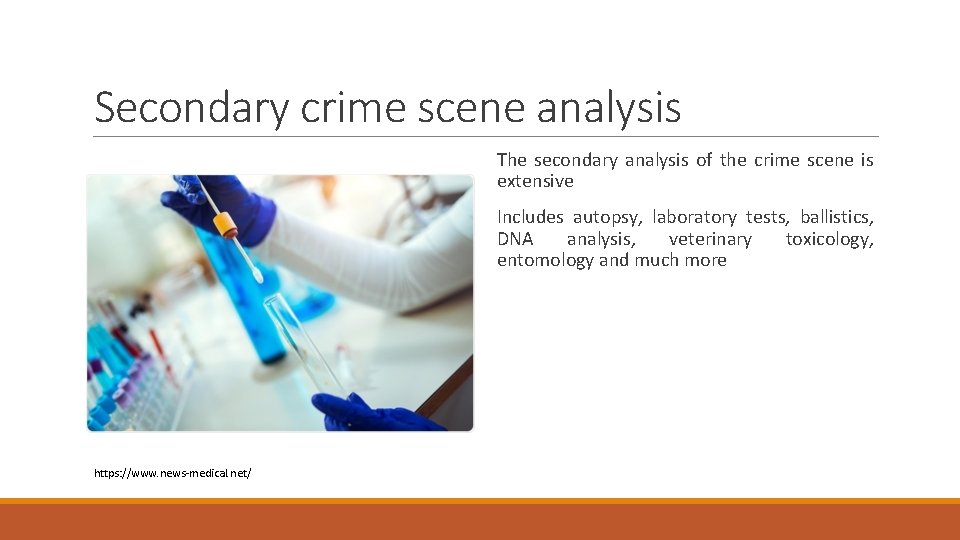 Secondary crime scene analysis

The secondary analysis of the crime scene is extensive

Includes autopsy, laboratory tests, ballistics, DNA analysis, veterinary toxicology, entomology and much more

https://www.news-medical.net/